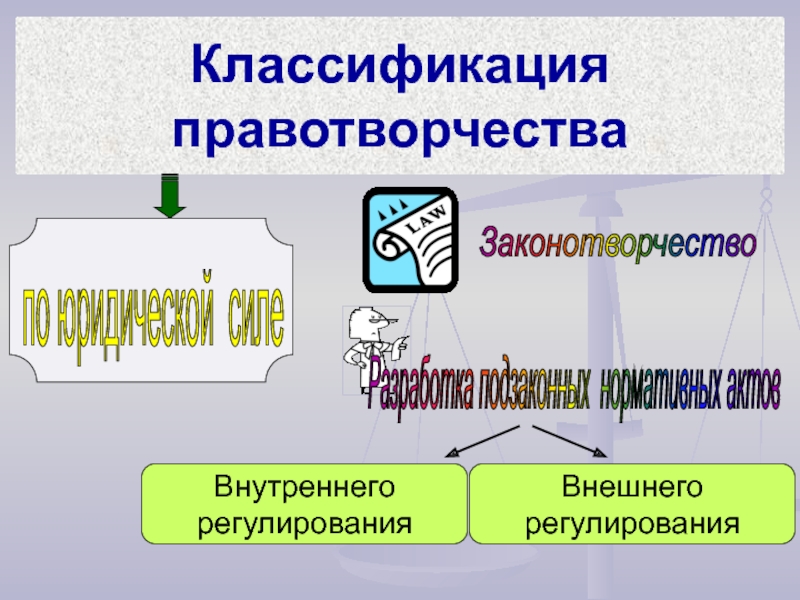 Классификация правотворчества

по юридической силе

LAW

Законотворчество

Разработка подзаконных нормативных актов

Внутреннего регулирования

Внешнего регулирования